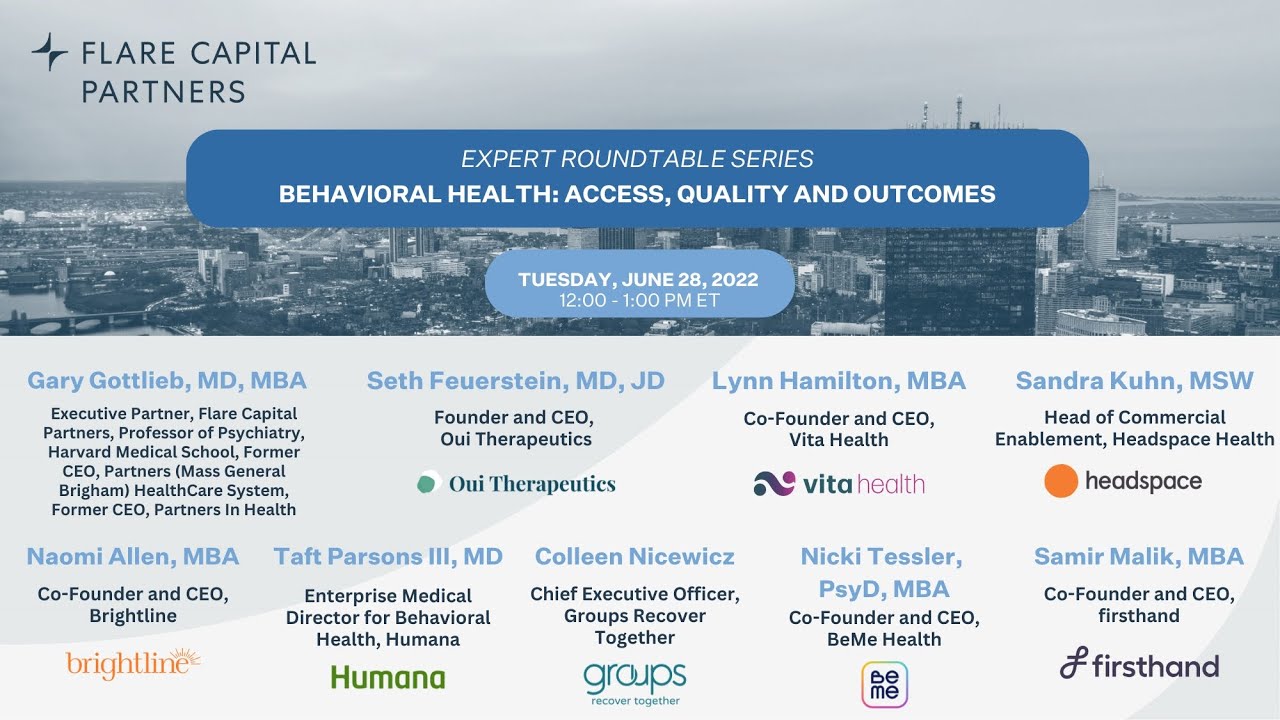 FLARE CAPITAL PARTNERS

EXPERT ROUNDTABLE SERIES
BEHAVIORAL HEALTH: ACCESS, QUALITY AND OUTCOMES

TUESDAY, JUNE 28, 2022
12:00 - 1:00 PM ET

Gary Gottlieb, MD, MBA
Executive Partner, Flare Capital Partners, Professor of Psychiatry, Harvard Medical School, Former CEO, Partners (Mass General Brigham) HealthCare System, Former CEO, Partners In Health

Seth Feuerstein, MD, JD
Founder and CEO, Oui Therapeutics
Oui Therapeutics

Lynn Hamilton, MBA
Co-Founder and CEO, Vita Health
vita health

Sandra Kuhn, MSW
Head of Commercial Enablement, Headspace Health
headspace

Naomi Allen, MBA
Co-Founder and CEO, Brightline
brightline

Taft Parsons III, MD
Enterprise Medical Director for Behavioral Health, Humana
Humana

Colleen Nicewicz
Chief Executive Officer, Groups Recover Together
groups
recover together

Nicki Tessler, PsyD, MBA
Co-Founder and CEO, BeMe Health
BeMe

Samir Malik, MBA
Co-Founder and CEO, firsthand
firsthand